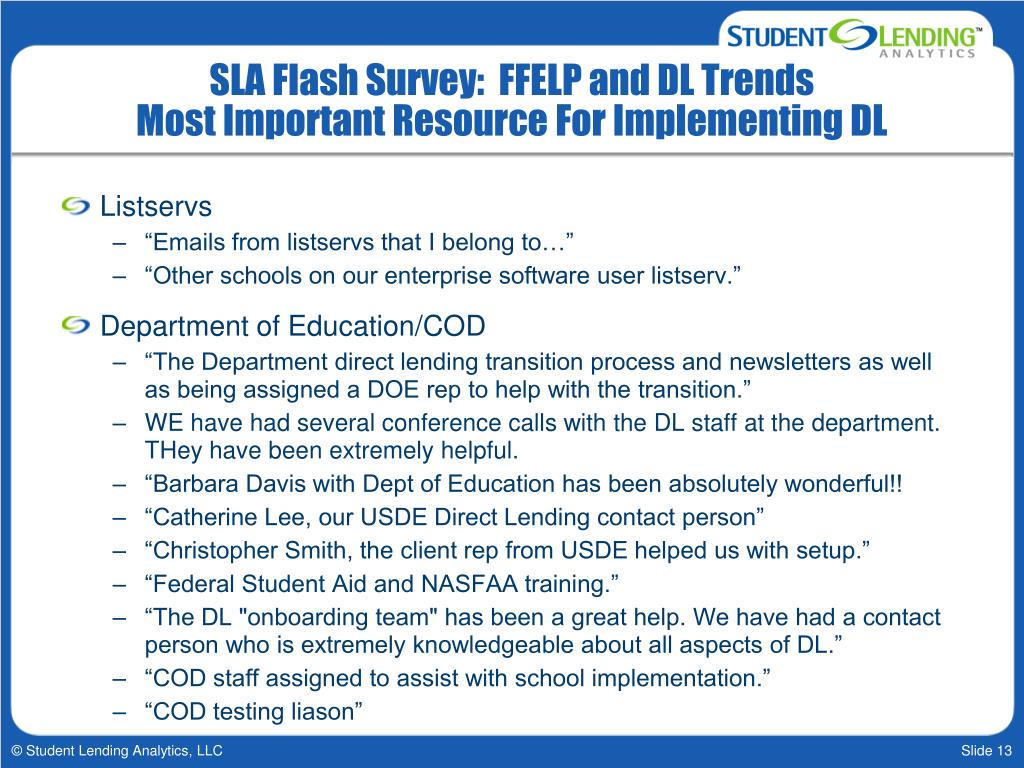 STUDENT LENDING™ ANALYTICS

SLA Flash Survey: FFELP and DL Trends
Most Important Resource For Implementing DL

Listservs
– “Emails from listservs that I belong to…”
– “Other schools on our enterprise software user listserv.”

Department of Education/COD
– “The Department direct lending transition process and newsletters as well as being assigned a DOE rep to help with the transition.”
– WE have had several conference calls with the DL staff at the department. THey have been extremely helpful.
– “Barbara Davis with Dept of Education has been absolutely wonderful!!
– “Catherine Lee, our USDE Direct Lending contact person”
– “Christopher Smith, the client rep from USDE helped us with setup.”
– “Federal Student Aid and NASFAA training.”
– “The DL "onboarding team" has been a great help. We have had a contact person who is extremely knowledgeable about all aspects of DL.”
– “COD staff assigned to assist with school implementation.”
– “COD testing liason”

© Student Lending Analytics, LLC

Slide 13